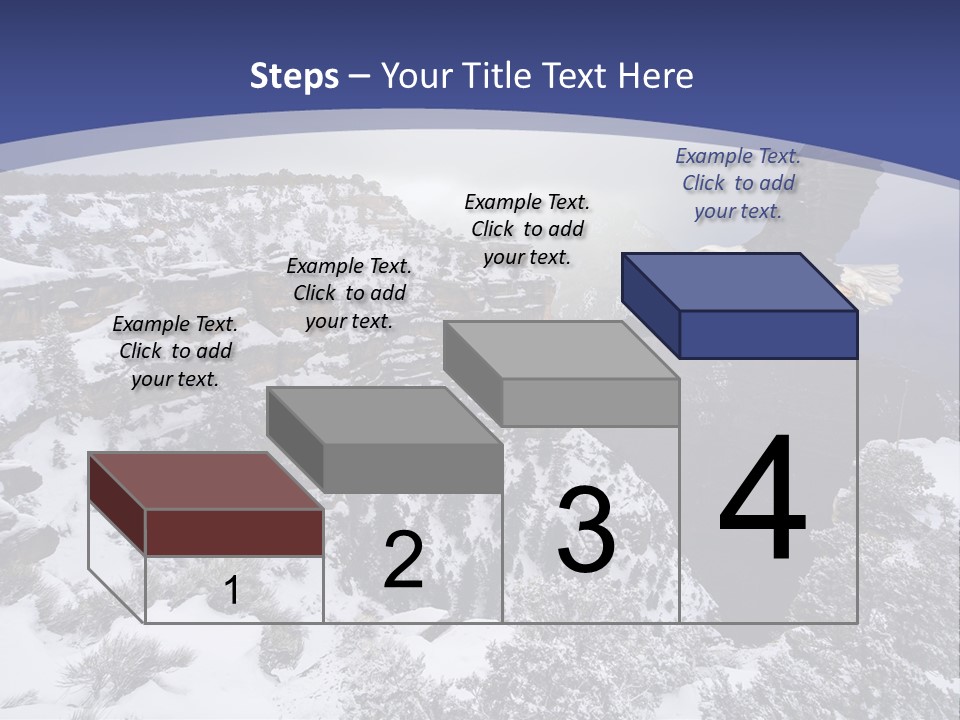 Steps – Your Title Text Here

Example Text. Click to add your text.

Example Text. Click to add your text.

Example Text. Click to add your text.

Example Text. Click to add your text.

1

2

3

4